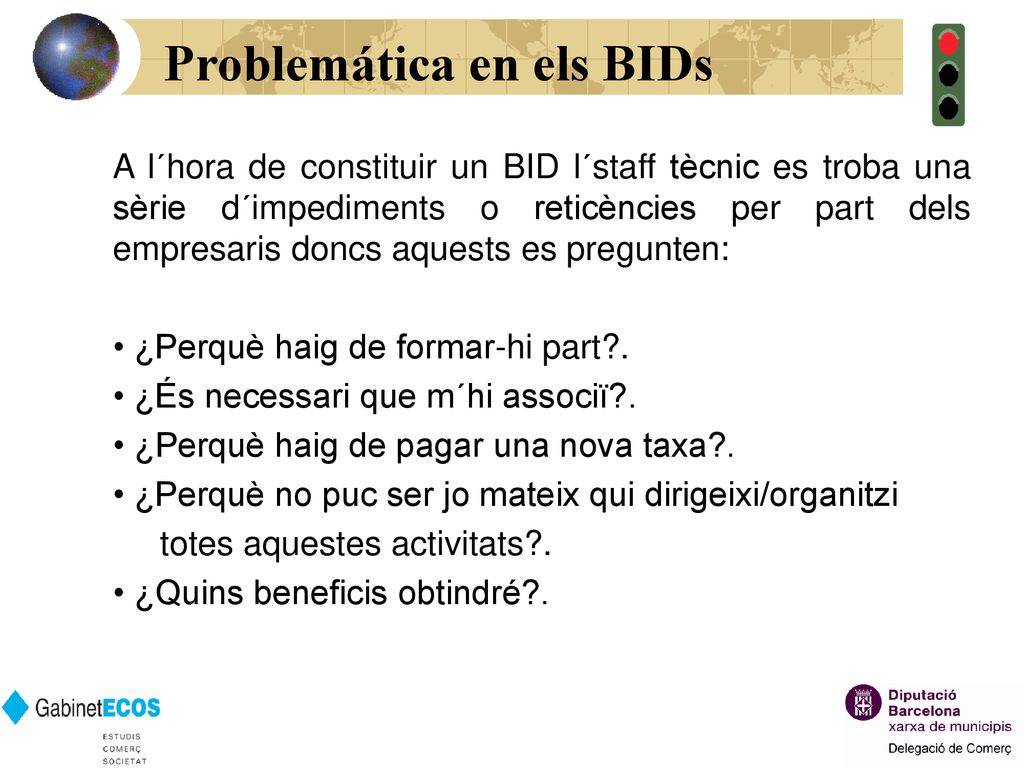 Problemática en els BIDs

A l´hora de constituir un BID l´staff tècnic es troba una sèrie d´impediments o reticències per part dels empresaris doncs aquests es pregunten:

• ¿Perquè haig de formar-hi part?.
• ¿És necessari que m´hi associï?.
• ¿Perquè haig de pagar una nova taxa?.
• ¿Perquè no puc ser jo mateix qui dirigeixi/organitzi totes aquestes activitats?.
• ¿Quins beneficis obtindré?.

GabinetECOS
ESTUDIS
COMERÇ
SOCIETAT

Diputació Barcelona
xarxa de municipis
Delegació de Comerç